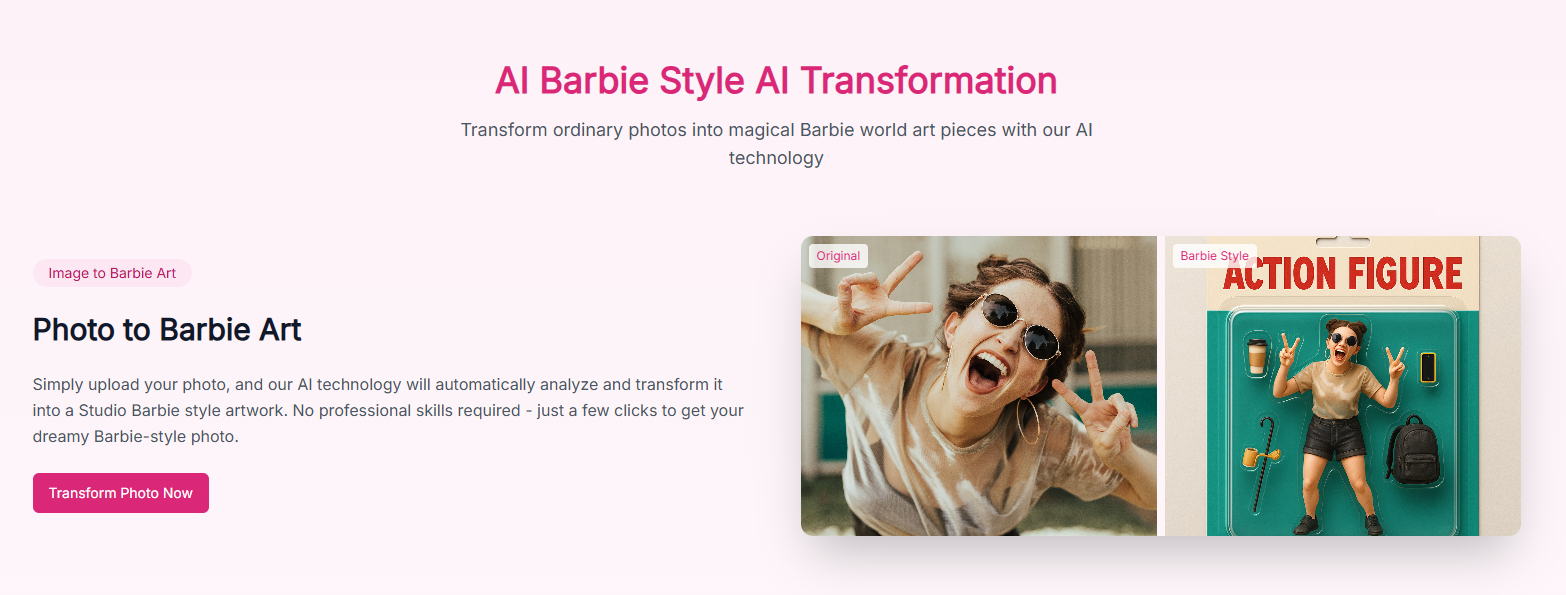 AI Barbie Style AI Transformation

Transform ordinary photos into magical Barbie world art pieces with our AI technology

Image to Barbie Art

Photo to Barbie Art

Simply upload your photo, and our AI technology will automatically analyze and transform it into a Studio Barbie style artwork. No professional skills required - just a few clicks to get your dreamy Barbie-style photo.

Transform Photo Now

Original

Barbie Style

ACTION FIGURE